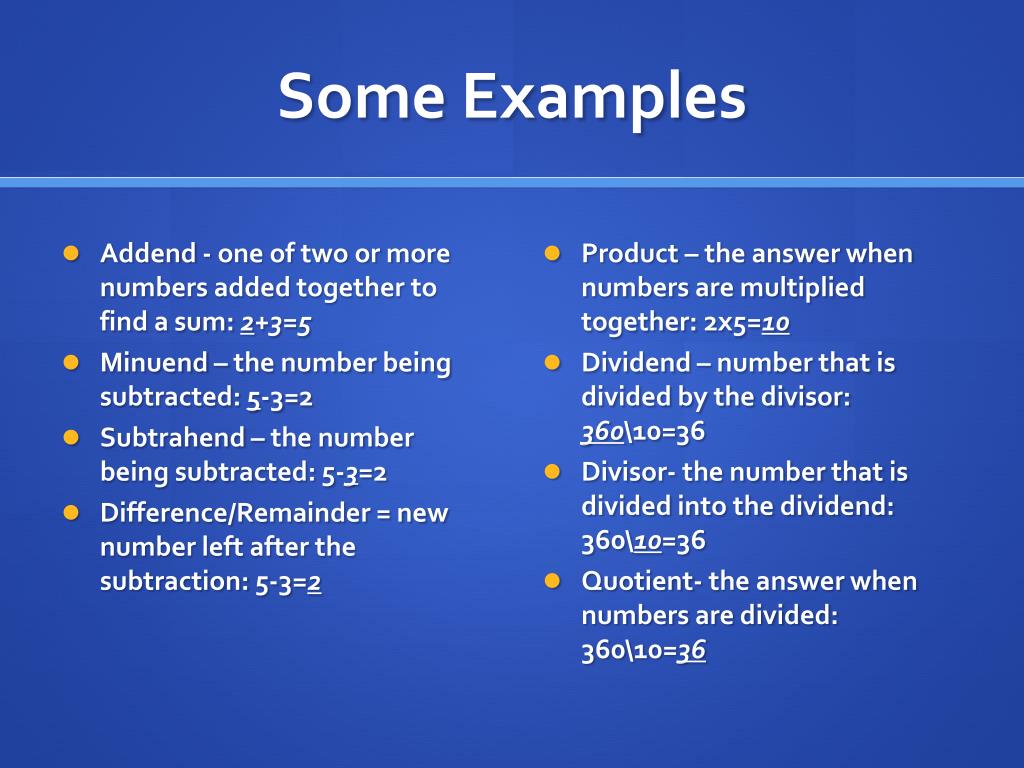 Some Examples

- Addend - one of two or more numbers added together to find a sum: 2+3=5
- Minuend – the number being subtracted: 5-3=2
- Subtrahend – the number being subtracted: 5-3=2
- Difference/Remainder = new number left after the subtraction: 5-3=2

- Product – the answer when numbers are multiplied together: 2x5=10
- Dividend – number that is divided by the divisor: 360\10=36
- Divisor- the number that is divided into the dividend: 360\10=36
- Quotient- the answer when numbers are divided: 360\10=36